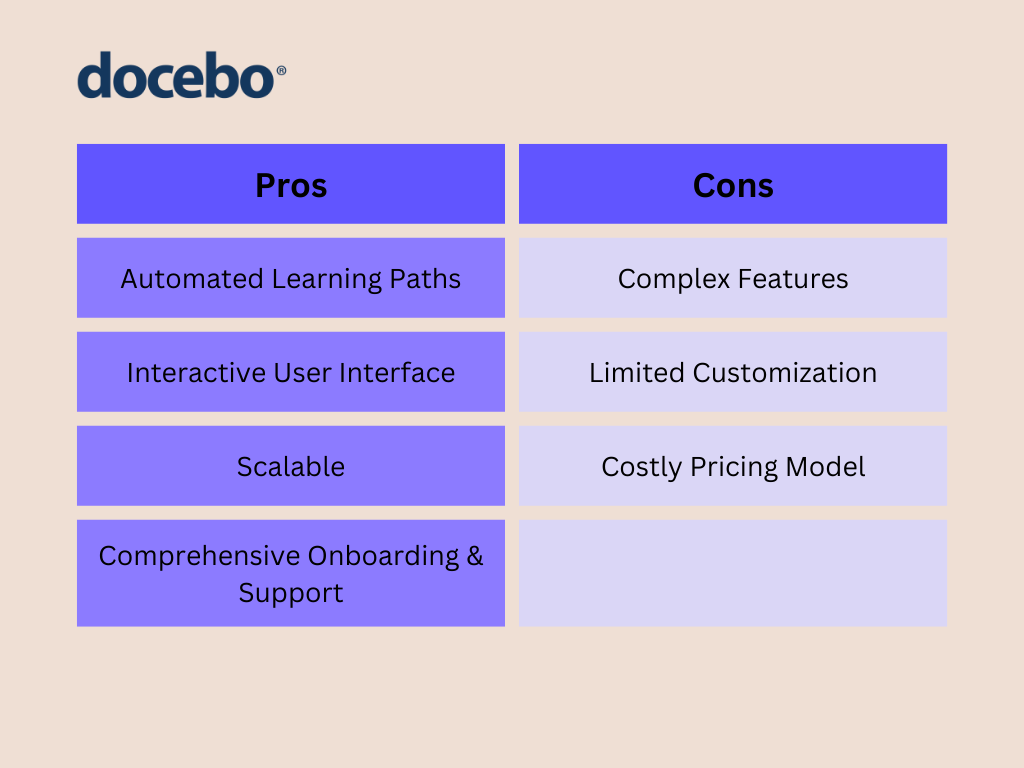 docebo®

| Pros | Cons |
|---|---|
| Automated Learning Paths | Complex Features |
| Interactive User Interface | Limited Customization |
| Scalable | Costly Pricing Model |
| Comprehensive Onboarding & Support | |